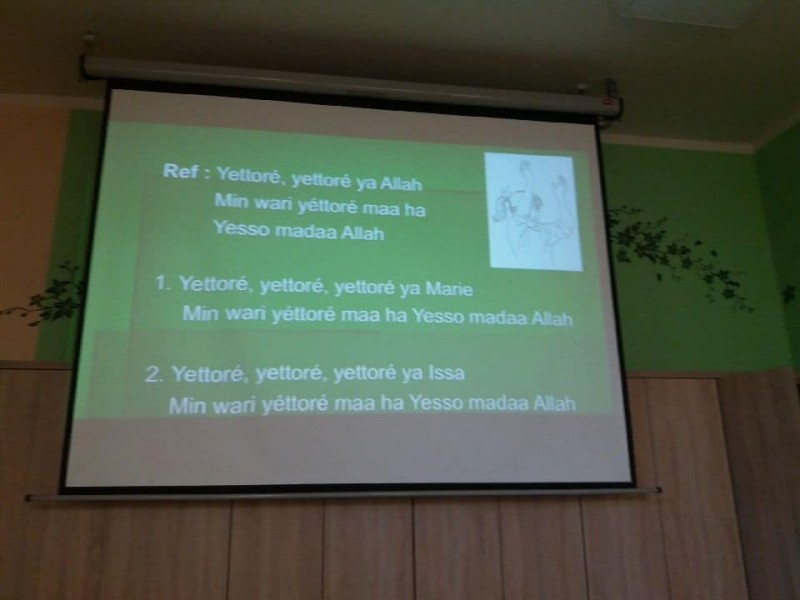 Ref : Yettoré, yettoré ya Allah
Min wari yéttoré maa ha
Yesso madaa Allah

1. Yettoré, yettoré, yettoré ya Marie
Min wari yéttoré maa ha Yesso madaa Allah

2. Yettoré, yettoré, yettoré ya Issa
Min wari yéttoré maa ha Yesso madaa Allah